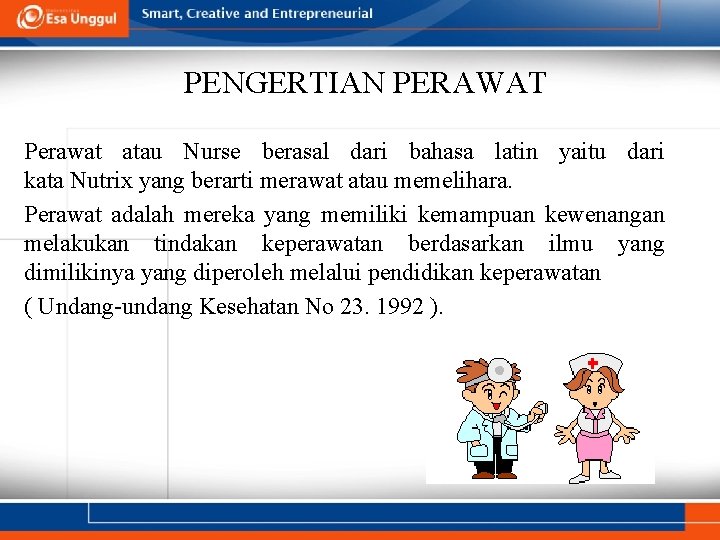 Esa Unggul
Smart, Creative and Entrepreneurial

PENGERTIAN PERAWAT

Perawat atau Nurse berasal dari bahasa latin yaitu dari kata Nutrix yang berarti merawat atau memelihara.

Perawat adalah mereka yang memiliki kemampuan kewenangan melakukan tindakan keperawatan berdasarkan ilmu yang dimilikinya yang diperoleh melalui pendidikan keperawatan

( Undang-undang Kesehatan No 23. 1992 ).